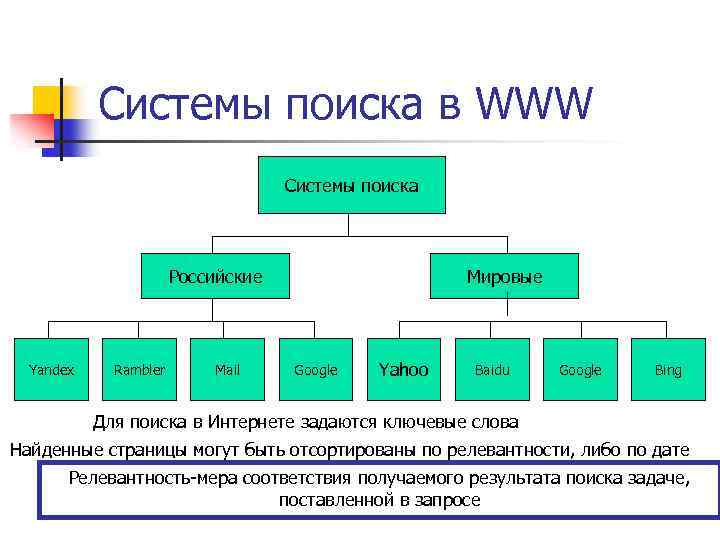 Системы поиска в WWW

Системы поиска

Российские

Мировые

Yandex

Rambler

Mail

Google

Yahoo

Baidu

Google

Bing

Для поиска в Интернете задаются ключевые слова

Найденные страницы могут быть отсортированы по релевантности, либо по дате

Релевантность-мера соответствия получаемого результата поиска задаче, поставленной в запросе